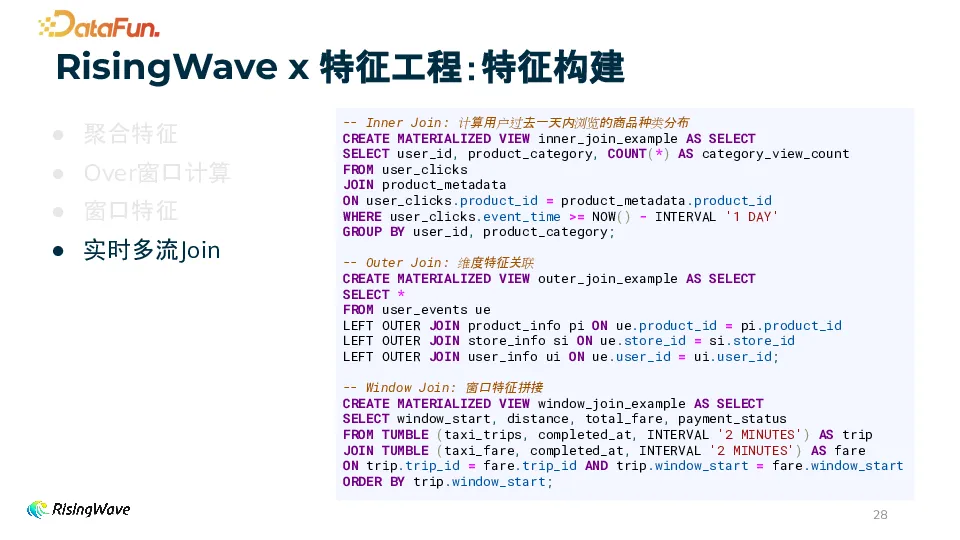 DataFun.

RisingWave x 特征工程:特征构建

● 聚合特征
● Over窗口计算
● 窗口特征
● 实时多流Join

-- Inner Join: 计算用户过去一天内浏览的商品种类分布
CREATE MATERIALIZED VIEW inner_join_example AS SELECT
SELECT user_id, product_category, COUNT(*) AS category_view_count
FROM user_clicks
JOIN product_metadata
ON user_clicks.product_id = product_metadata.product_id
WHERE user_clicks.event_time >= NOW() - INTERVAL '1 DAY'
GROUP BY user_id, product_category;

-- Outer Join: 维度特征关联
CREATE MATERIALIZED VIEW outer_join_example AS SELECT
SELECT *
FROM user_events ue
LEFT OUTER JOIN product_info pi ON ue.product_id = pi.product_id
LEFT OUTER JOIN store_info si ON ue.store_id = si.store_id
LEFT OUTER JOIN user_info ui ON ue.user_id = ui.user_id;

-- Window Join: 窗口特征拼接
CREATE MATERIALIZED VIEW window_join_example AS SELECT
SELECT window_start, distance, total_fare, payment_status
FROM TUMBLE (taxi_trips, completed_at, INTERVAL '2 MINUTES') AS trip
JOIN TUMBLE (taxi_fare, completed_at, INTERVAL '2 MINUTES') AS fare
ON trip.trip_id = fare.trip_id AND trip.window_start = fare.window_start
ORDER BY trip.window_start;

RisingWave

28